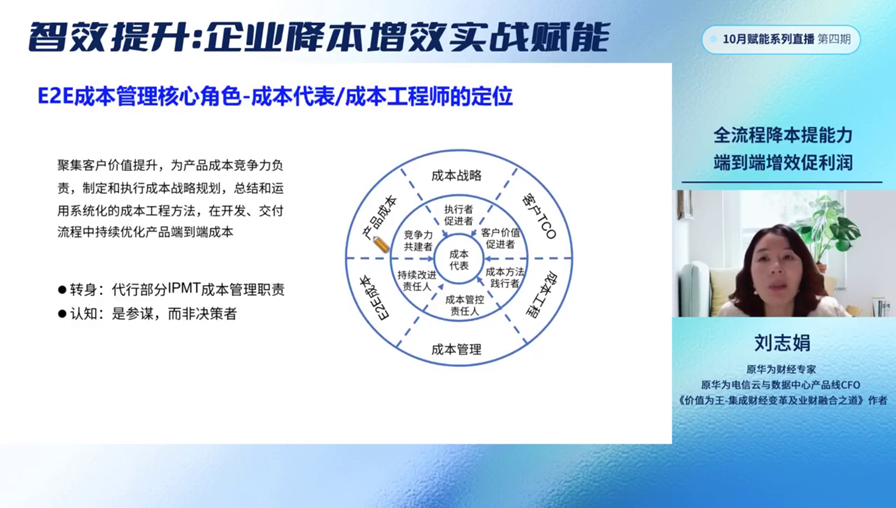 智效提升:企业降本增效实战赋能

10月赋能系列直播 第四期

E2E成本管理核心角色-成本代表/成本工程师的定位

聚集客户价值提升，为产品成本竞争力负责，制定和执行成本战略规划，总结和运用系统化的成本工程方法，在开发、交付流程中持续优化产品端到端成本

● 转身：代行部分IPMT成本管理职责
● 认知：是参谋，而非决策者

成本战略
客户TCO
成本工程
成本管理
E2E成本
产品成本
执行者促进者
客户价值促进者
成本方法践行者
成本管控责任人
持续改进责任人
竞争力共建者
成本代表

全流程降本提能力
端到端增效促利润

刘志娟
原华为财经专家
原华为电信云与数据中心产品线CFO
《价值为王-集成财经变革及业财融合之道》作者